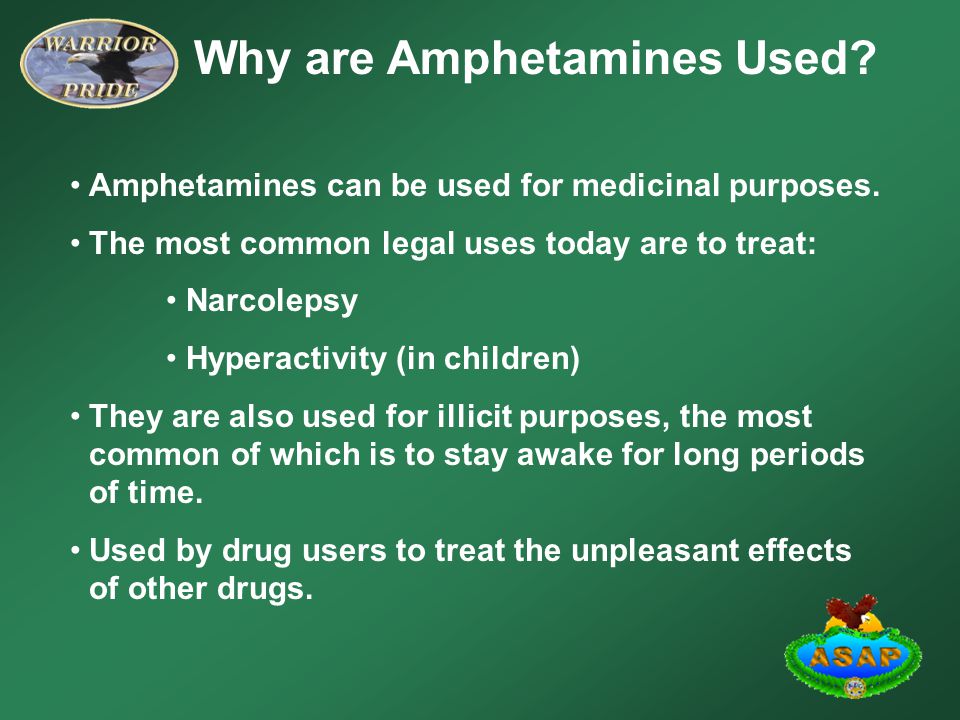 WARRIOR PRIDE

Why are Amphetamines Used?

• Amphetamines can be used for medicinal purposes.

• The most common legal uses today are to treat:

• Narcolepsy

• Hyperactivity (in children)

• They are also used for illicit purposes, the most common of which is to stay awake for long periods of time.

• Used by drug users to treat the unpleasant effects of other drugs.

ASAP